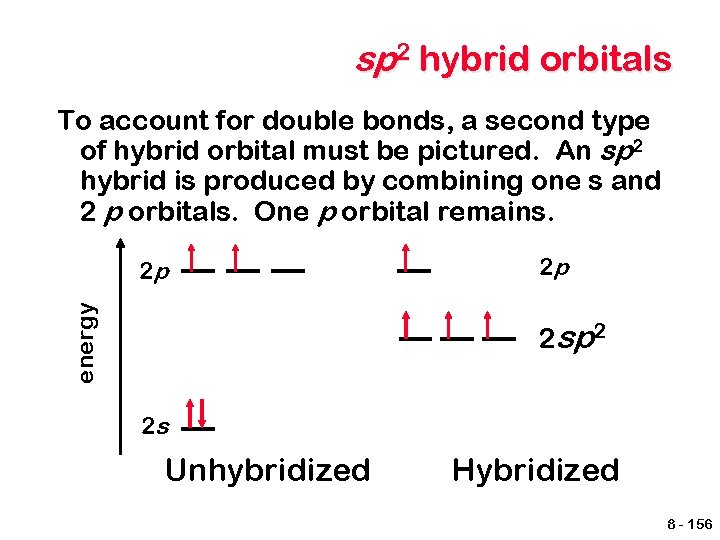 $sp^2$ hybrid orbitals

To account for double bonds, a second type of hybrid orbital must be pictured. An $sp^2$ hybrid is produced by combining one s and 2 $p$ orbitals. One $p$ orbital remains.

energy

$2p$

$2s$

$2p$

$2sp^2$

Unhybridized

Hybridized

8 - 156